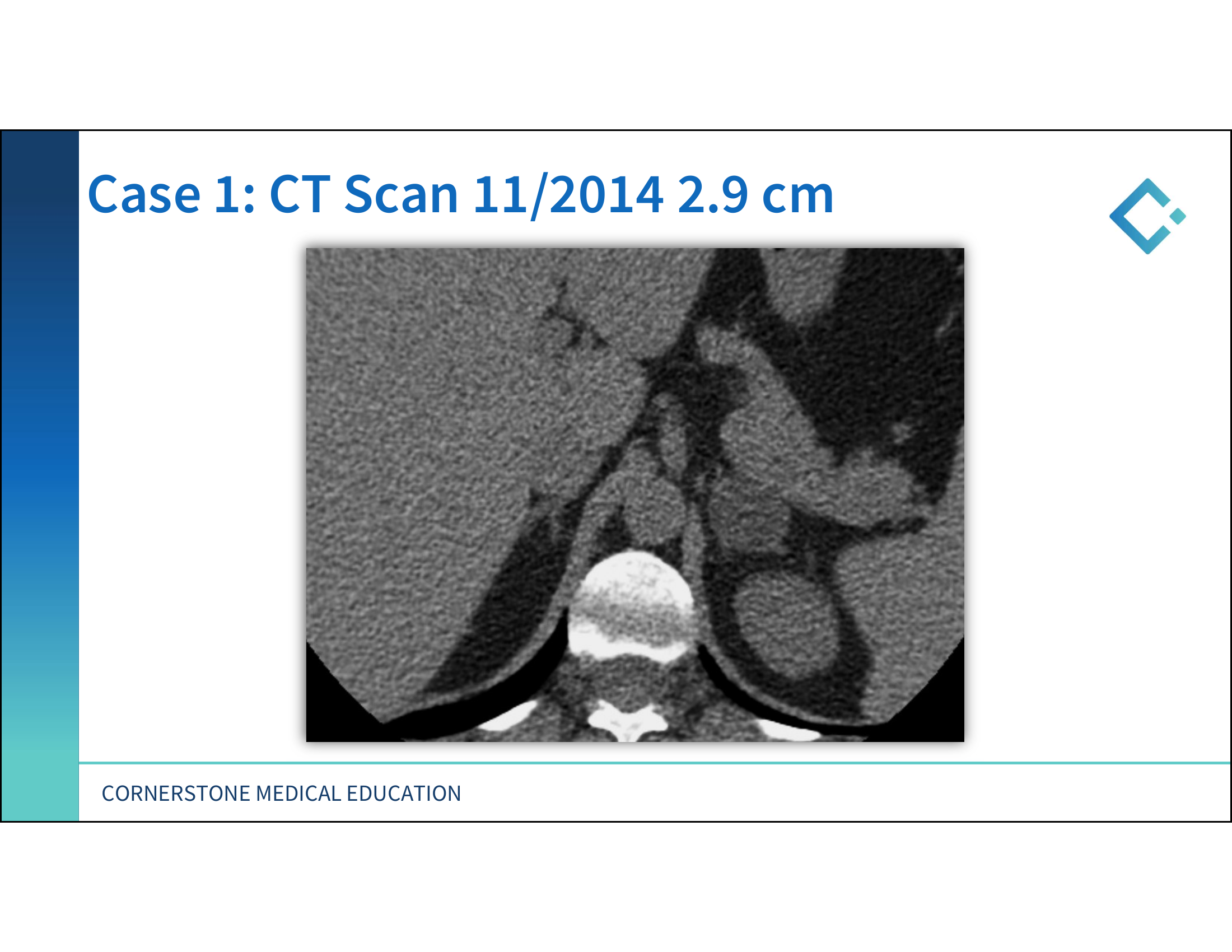 Case 1: CT Scan 11/2014 2.9 cm

CORNERSTONE MEDICAL EDUCATION